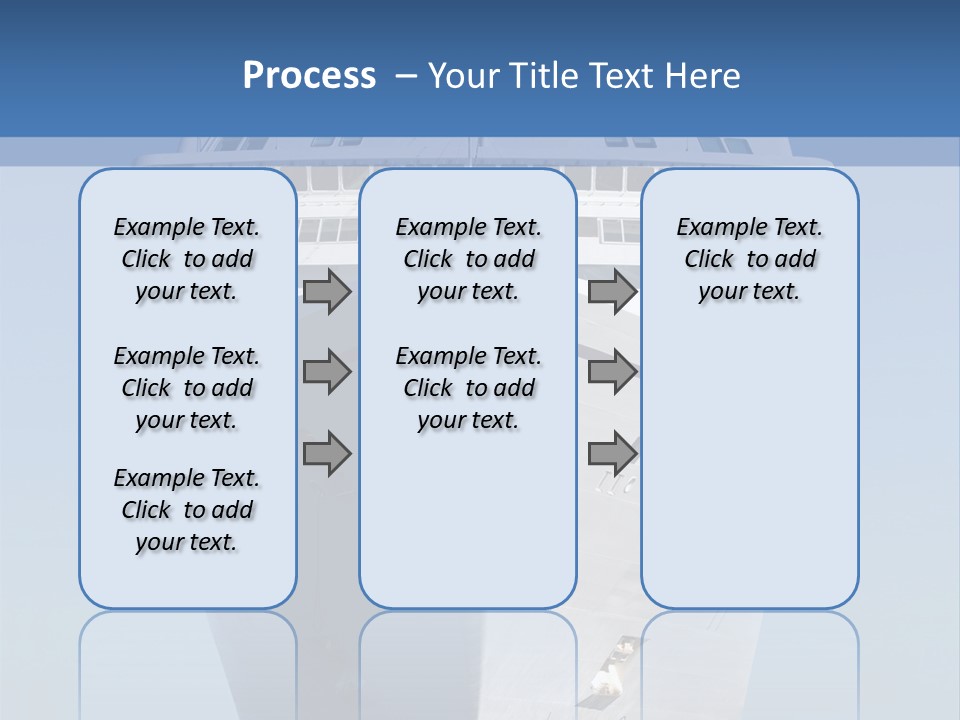 Process – Your Title Text Here

Example Text. Click to add your text.

Example Text. Click to add your text.

Example Text. Click to add your text.

Example Text. Click to add your text.

Example Text. Click to add your text.

Example Text. Click to add your text.